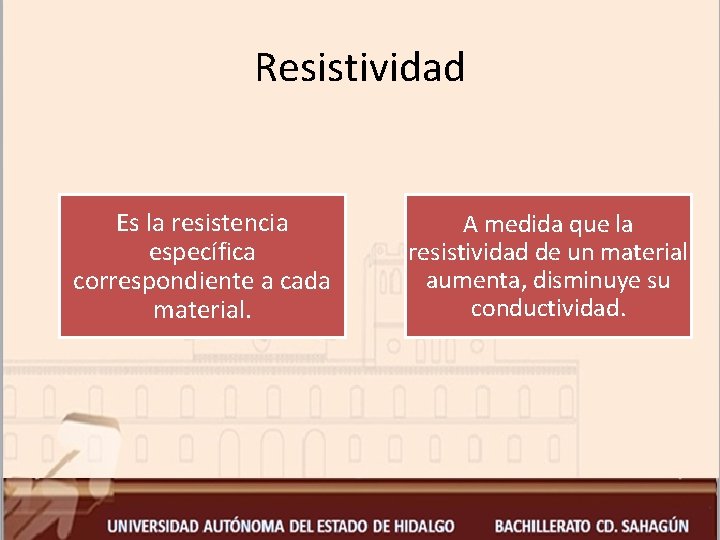 Resistividad

Es la resistencia específica correspondiente a cada material.

A medida que la resistividad de un material aumenta, disminuye su conductividad.

UNIVERSIDAD AUTÓNOMA DEL ESTADO DE HIDALGO

BACHILLERATO CD. SAHAGÚN